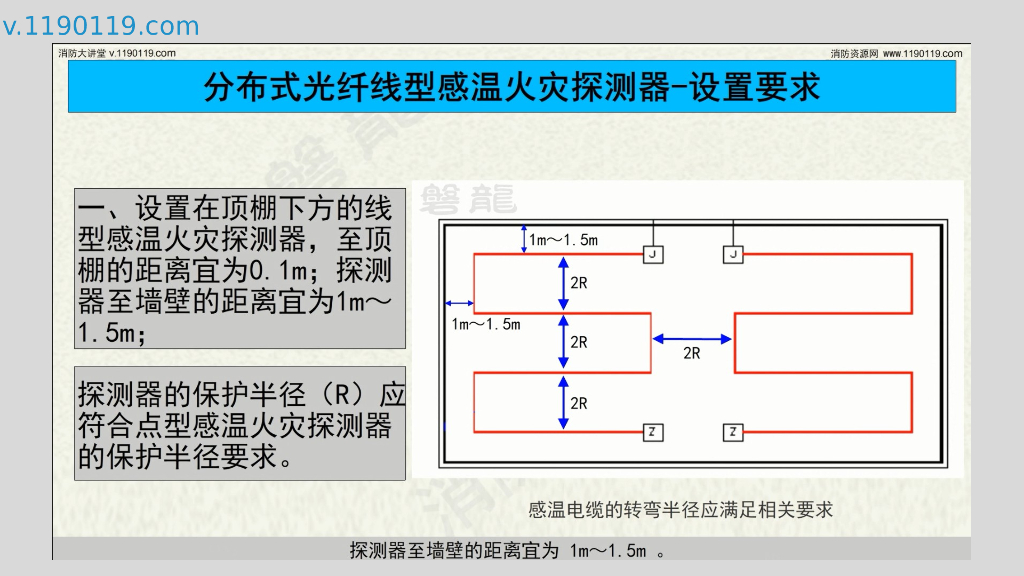 v.1190119.com

消防大讲堂 v.1190119.com

消防资源网 www.1190119.com

分布式光纤线型感温火灾探测器-设置要求

一、设置在顶棚下方的线型感温火灾探测器，至顶棚的距离宜为0.1m；探测器至墙壁的距离宜为1m～1.5m；

探测器的保护半径（R）应符合点型感温火灾探测器的保护半径要求。

磐龍

1m～1.5m

J

J

2R

1m～1.5m

2R

2R

2R

Z

Z

感温电缆的转弯半径应满足相关要求

探测器至墙壁的距离宜为 1m～1.5m 。